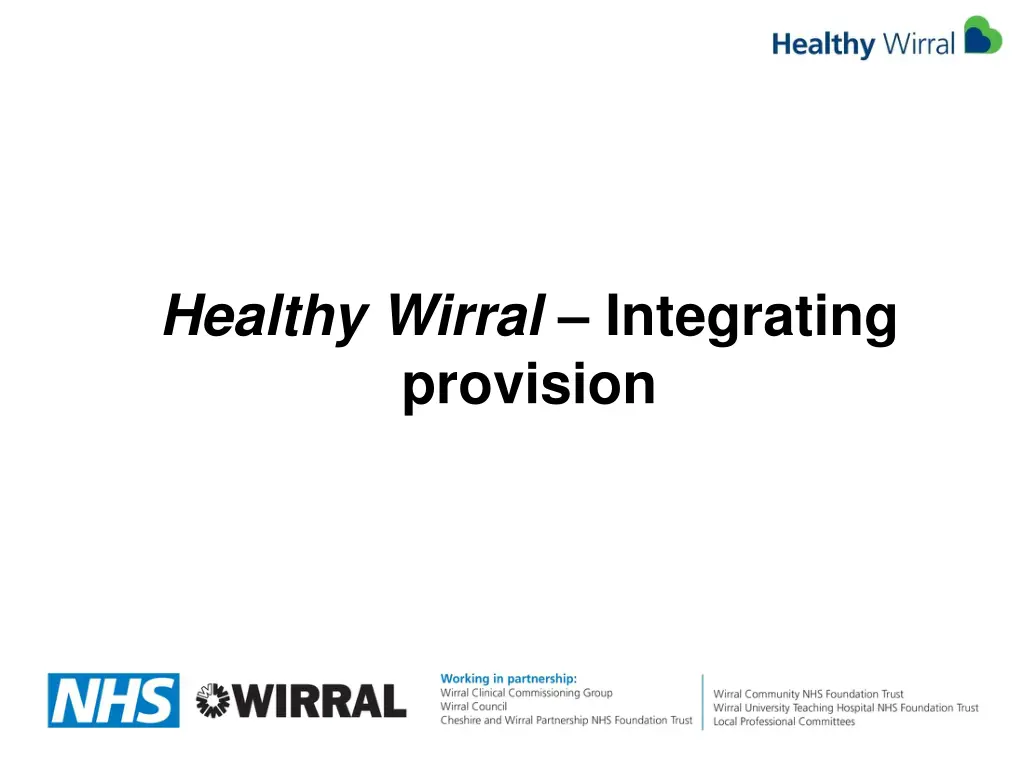 Healthy Wirral

Healthy Wirral – Integrating provision

NHS WIRRAL

Working in partnership:
Wirral Clinical Commissioning Group
Wirral Council
Cheshire and Wirral Partnership NHS Foundation Trust

Wirral Community NHS Foundation Trust
Wirral University Teaching Hospital NHS Foundation Trust
Local Professional Committees